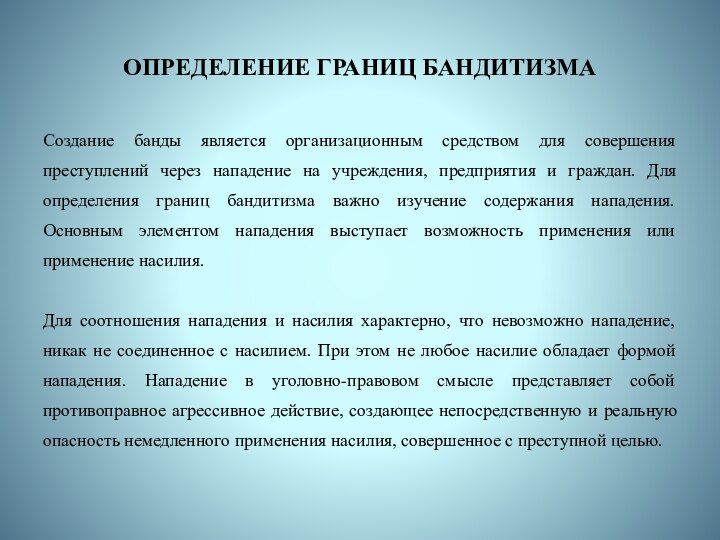 ОПРЕДЕЛЕНИЕ ГРАНИЦ БАНДИТИЗМА

Создание банды является организационным средством для совершения преступлений через нападение на учреждения, предприятия и граждан. Для определения границ бандитизма важно изучение содержания нападения. Основным элементом нападения выступает возможность применения или применение насилия.

Для соотношения нападения и насилия характерно, что невозможно нападение, никак не соединенное с насилием. При этом не любое насилие обладает формой нападения. Нападение в уголовно-правовом смысле представляет собой противоправное агрессивное действие, создающее непосредственную и реальную опасность немедленного применения насилия, совершенное с преступной целью.